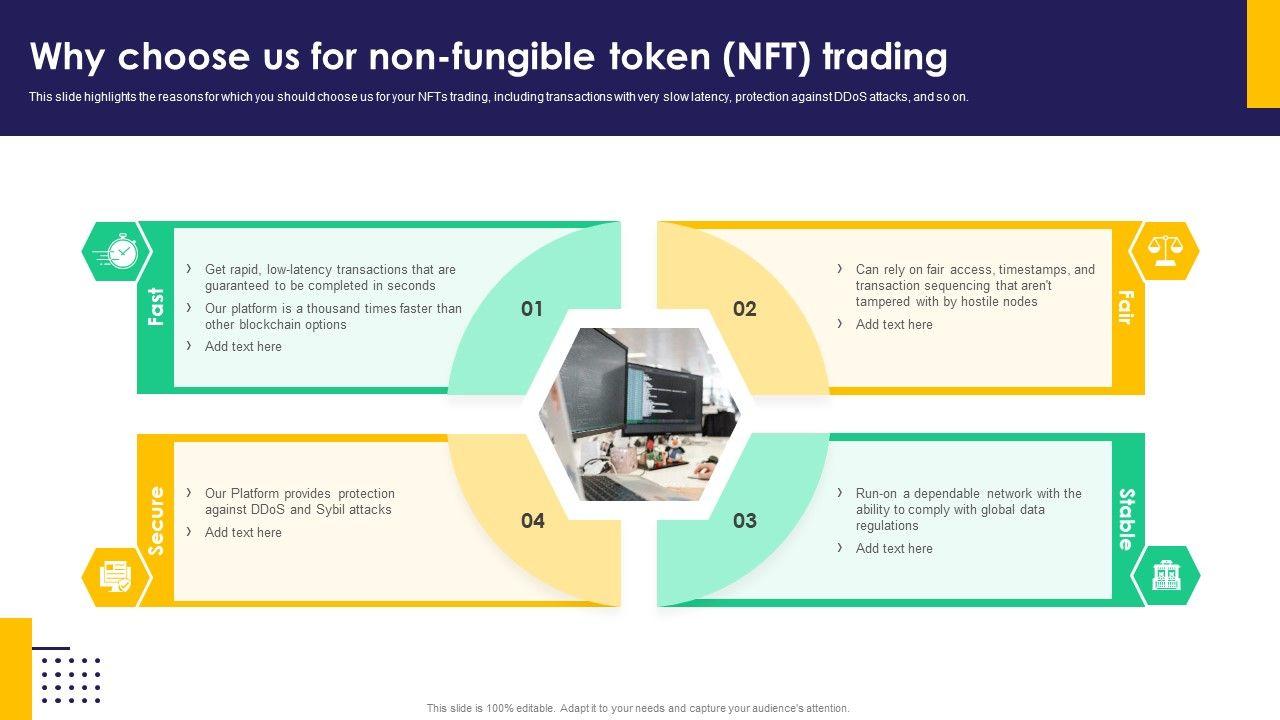 Why choose us for non-fungible token (NFT) trading

This slide highlights the reasons for which you should choose us for your NFTs trading, including transactions with very slow latency, protection against DDoS attacks, and so on.

Fast

› Get rapid, low-latency transactions that are guaranteed to be completed in seconds
› Our platform is a thousand times faster than other blockchain options
› Add text here

01

02

› Can rely on fair access, timestamps, and transaction sequencing that aren't tampered with by hostile nodes
› Add text here

Fair

Secure

› Our Platform provides protection against DDoS and Sybil attacks
› Add text here

04

03

› Run-on a dependable network with the ability to comply with global data regulations
› Add text here

Stable

This slide is 100% editable. Adapt it to your needs and capture your audience's attention.